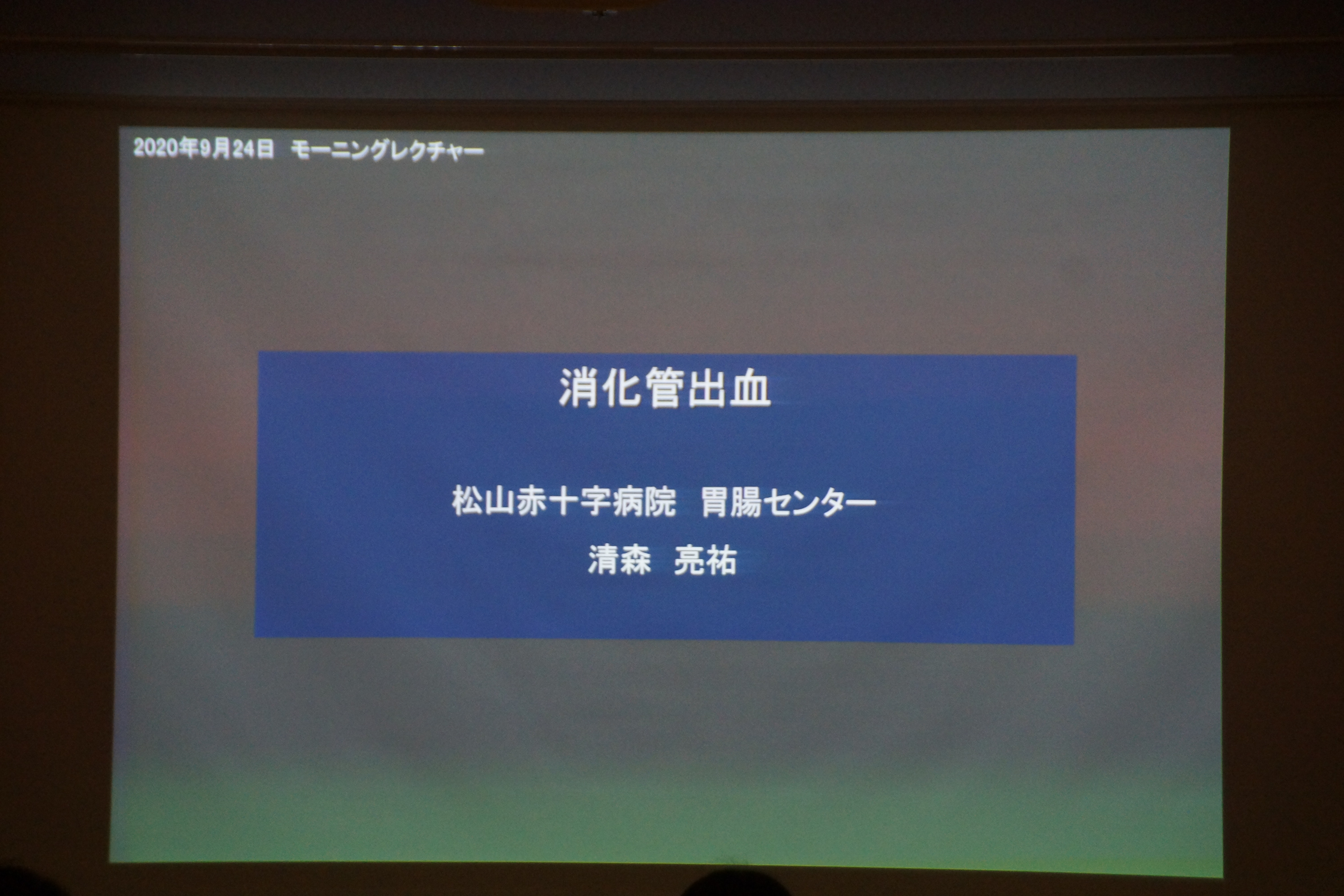 2020年9月24日　モーニングレクチャー

消化管出血

松山赤十字病院　胃腸センター

清森　亮祐